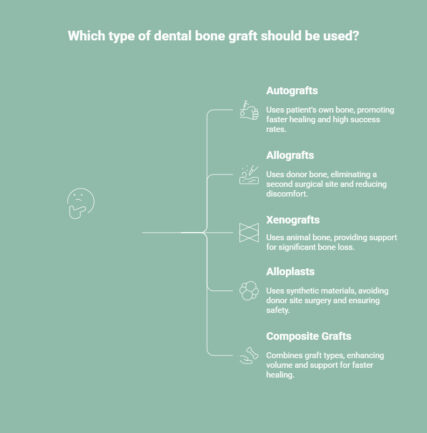 Which type of dental bone graft should be used?

Autografts

Uses patient's own bone, promoting faster healing and high success rates.

Allografts

Uses donor bone, eliminating a second surgical site and reducing discomfort.

Xenografts

Uses animal bone, providing support for significant bone loss.

Alloplasts

Uses synthetic materials, avoiding donor site surgery and ensuring safety.

Composite Grafts

Combines graft types, enhancing volume and support for faster healing.